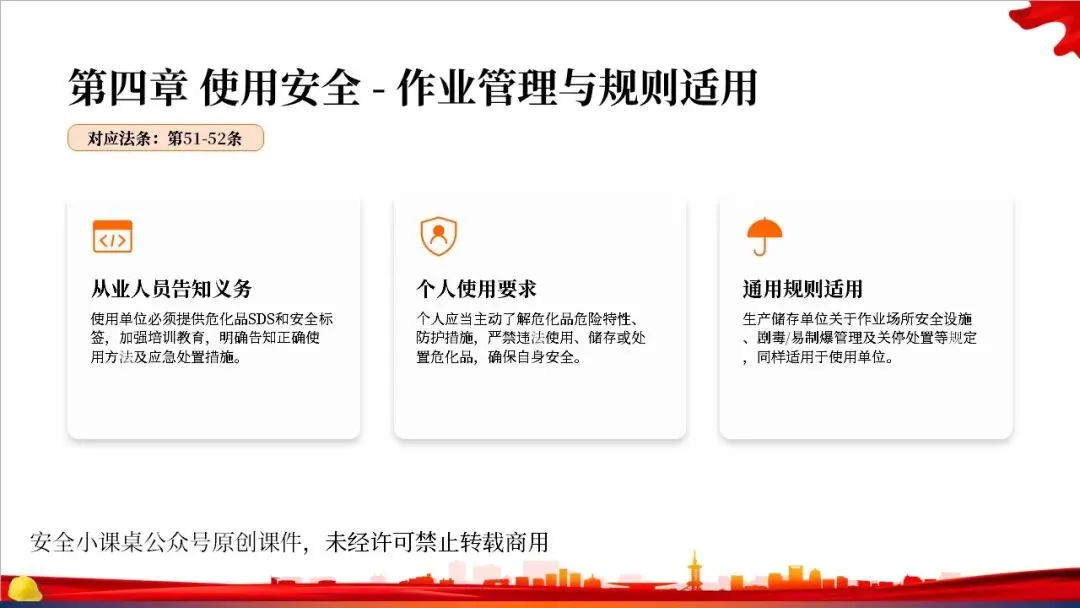 第四章 使用安全 - 作业管理与规则适用

对应法条：第51-52条

从业人员告知义务

使用单位必须提供危化品SDS和安全标签，加强培训教育，明确告知正确使用方法及应急处置措施。

个人使用要求

个人应当主动了解危化品危险特性、防护措施，严禁违法使用、储存或处置危化品，确保自身安全。

通用规则适用

生产储存单位关于作业场所安全设施、剧毒/易制爆管理及关停处置等规定，同样适用于使用单位。

安全小课桌公众号原创课件，未经许可禁止转载商用